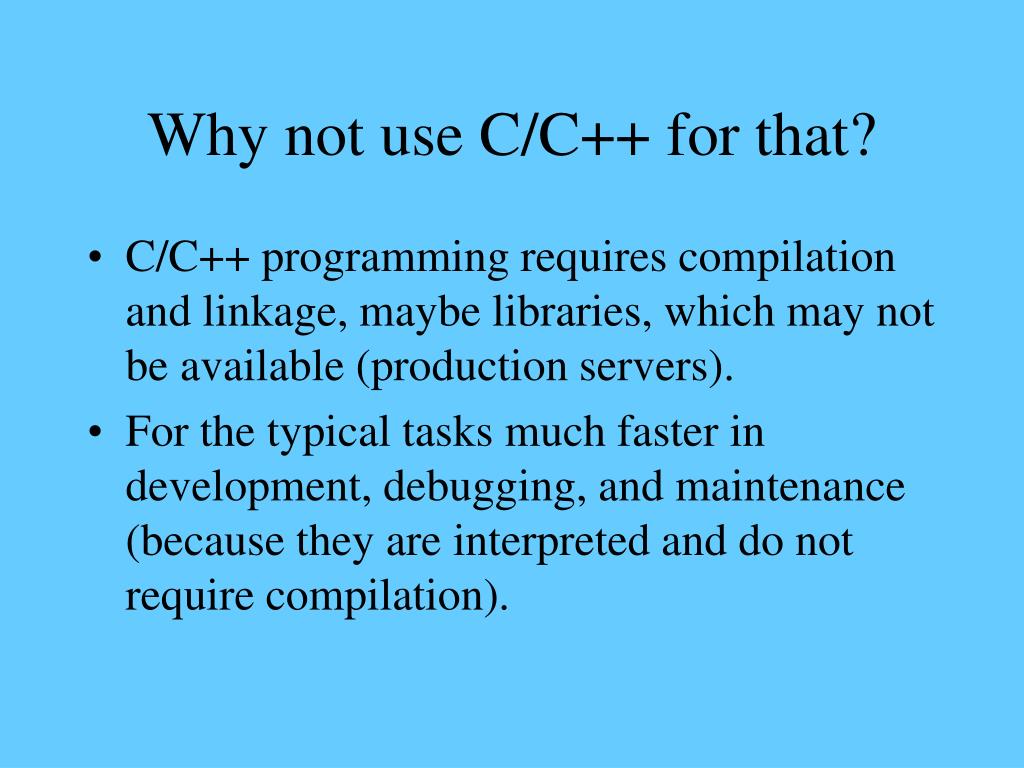 Why not use C/C++ for that?

• C/C++ programming requires compilation and linkage, maybe libraries, which may not be available (production servers).
• For the typical tasks much faster in development, debugging, and maintenance (because they are interpreted and do not require compilation).